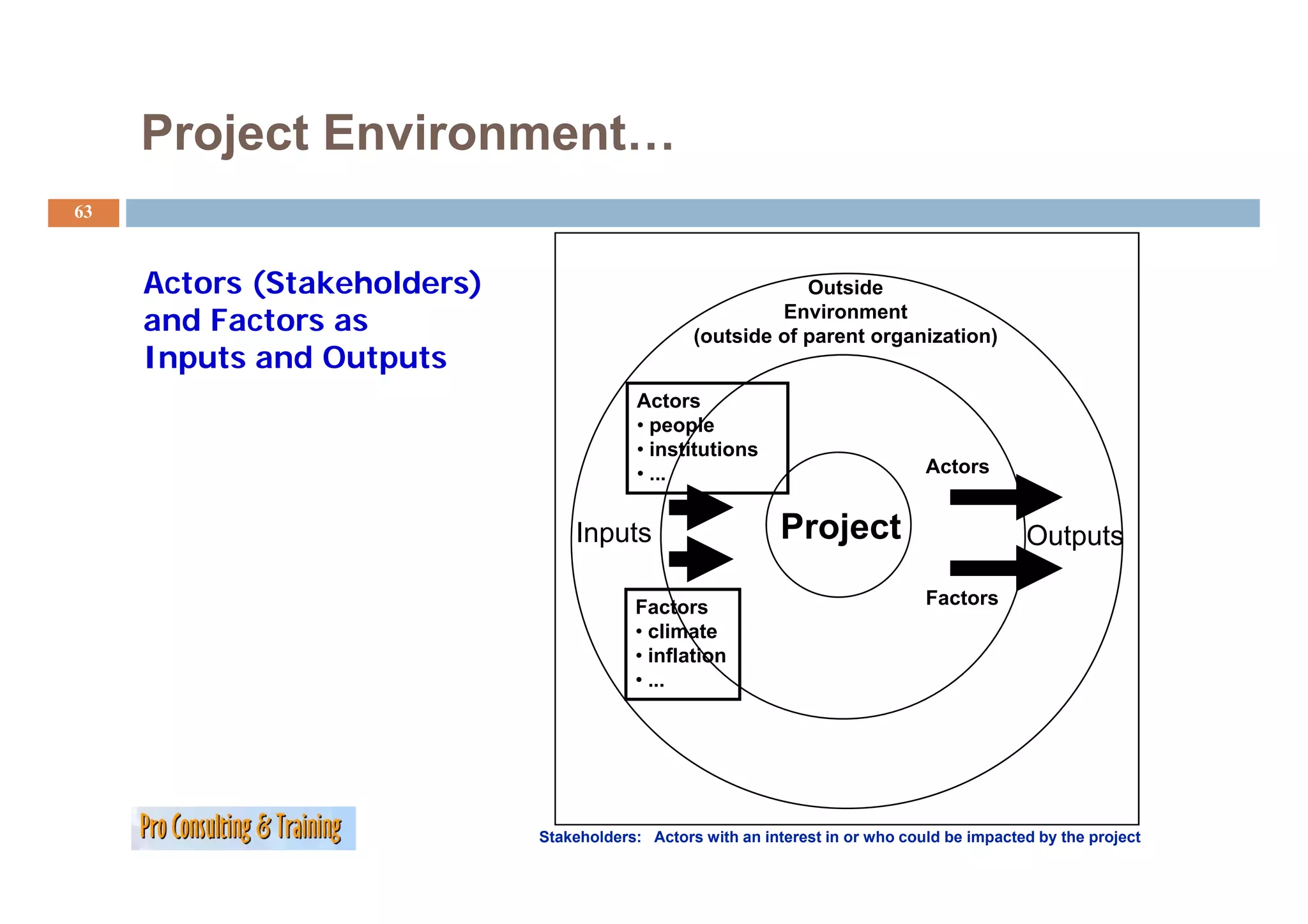 Project Environment…

63

Actors (Stakeholders) and Factors as Inputs and Outputs

Outside Environment (outside of parent organization)

Actors
• people
• institutions
• ...

Inputs

Project

Actors

Outputs

Factors

Factors
• climate
• inflation
• ...

Pro Consulting & Training

Stakeholders: Actors with an interest in or who could be impacted by the project